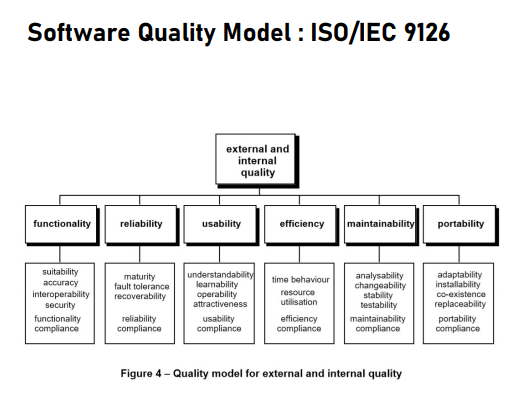 Software Quality Model : ISO/IEC 9126

external and internal quality

functionality

reliability

usability

efficiency

maintainability

portability

suitability
accuracy
interoperability
security
functionality compliance

maturity
fault tolerance
recoverability
reliability compliance

understandability
learnability
operability
attractiveness
usability compliance

time behaviour
resource utilisation
efficiency compliance

analysability
changeability
stability
testability
maintainability compliance

adaptability
installability
co-existence
replaceability
portability compliance

Figure 4 – Quality model for external and internal quality